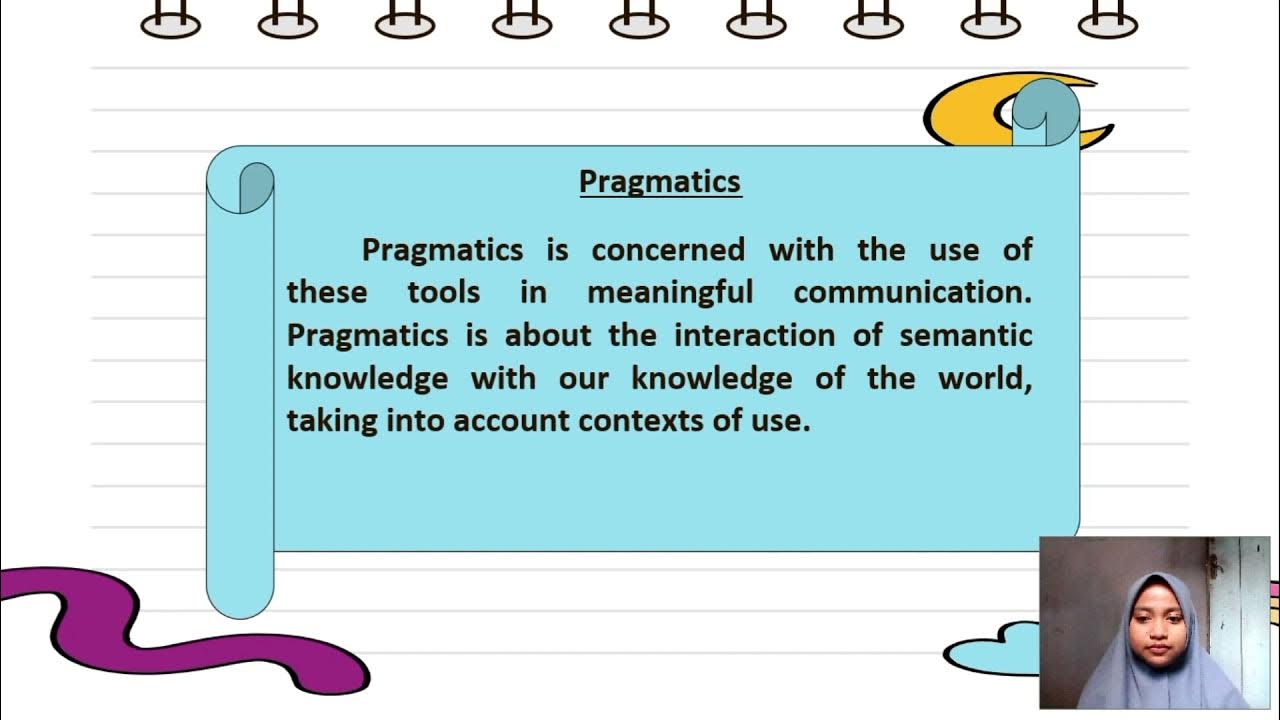 Pragmatics

Pragmatics is concerned with the use of these tools in meaningful communication. Pragmatics is about the interaction of semantic knowledge with our knowledge of the world, taking into account contexts of use.